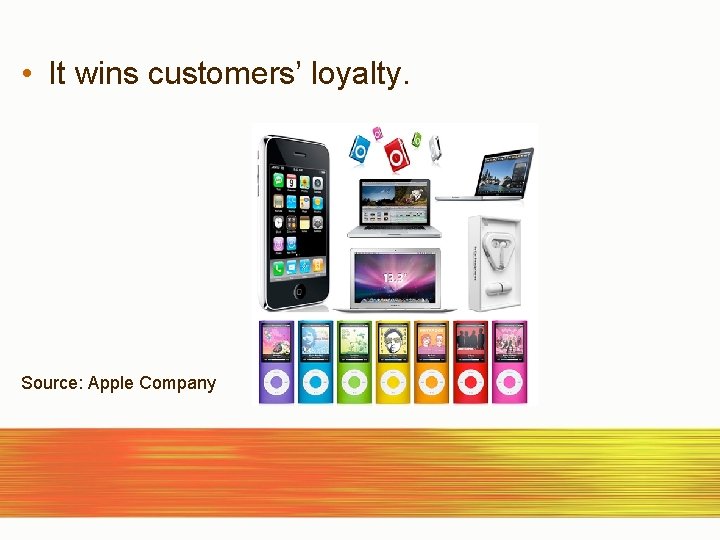 • It wins customers' loyalty.

13.3"

Source: Apple Company